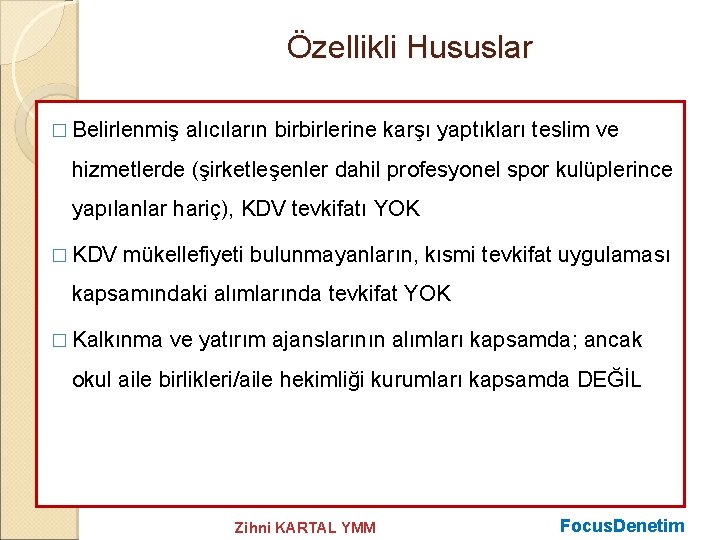 Özellikli Hususlar

□ Belirlenmiş alıcıların birbirlerine karşı yaptıkları teslim ve hizmetlerde (şirketleşenler dahil profesyonel spor kulüplerince yapılanlar hariç), KDV tevkifatı YOK

□ KDV mükellefiyeti bulunmayanların, kısmi tevkifat uygulaması kapsamındaki alımlarında tevkifat YOK

□ Kalkınma ve yatırım ajanslarının alımları kapsamda; ancak okul aile birlikleri/aile hekimliği kurumları kapsamda DEĞİL

Zihni KARTAL YMM

FocusDenetim